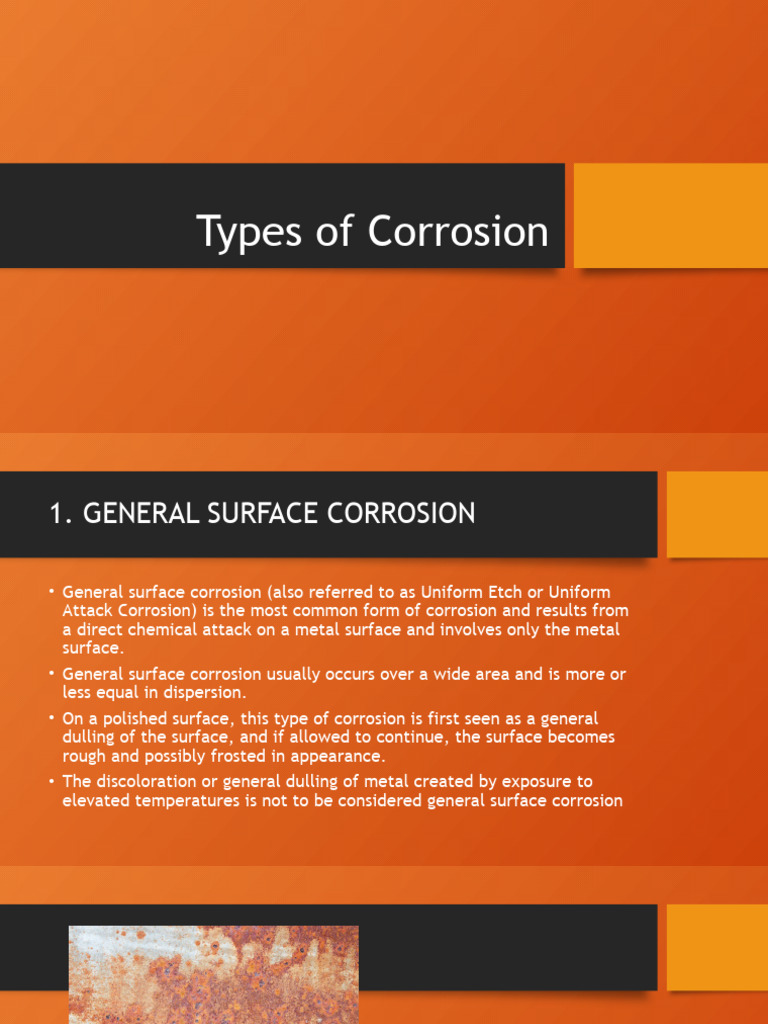 Types of Corrosion

1. GENERAL SURFACE CORROSION

• General surface corrosion (also referred to as Uniform Etch or Uniform Attack Corrosion) is the most common form of corrosion and results from a direct chemical attack on a metal surface and involves only the metal surface.

• General surface corrosion usually occurs over a wide area and is more or less equal in dispersion.

• On a polished surface, this type of corrosion is first seen as a general dulling of the surface, and if allowed to continue, the surface becomes rough and possibly frosted in appearance.

• The discoloration or general dulling of metal created by exposure to elevated temperatures is not to be considered general surface corrosion